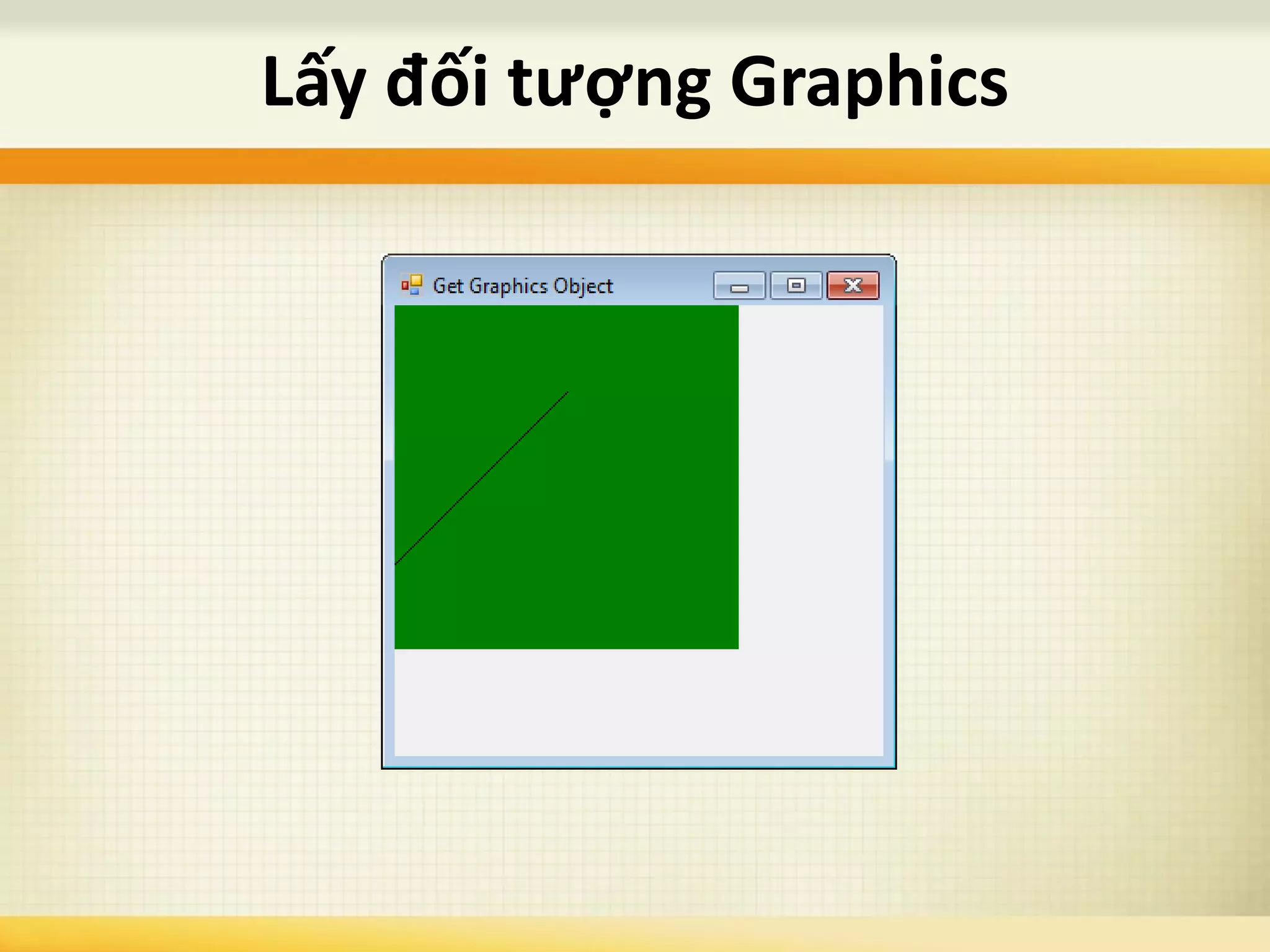 Lấy đối tượng Graphics

Get Graphics Object